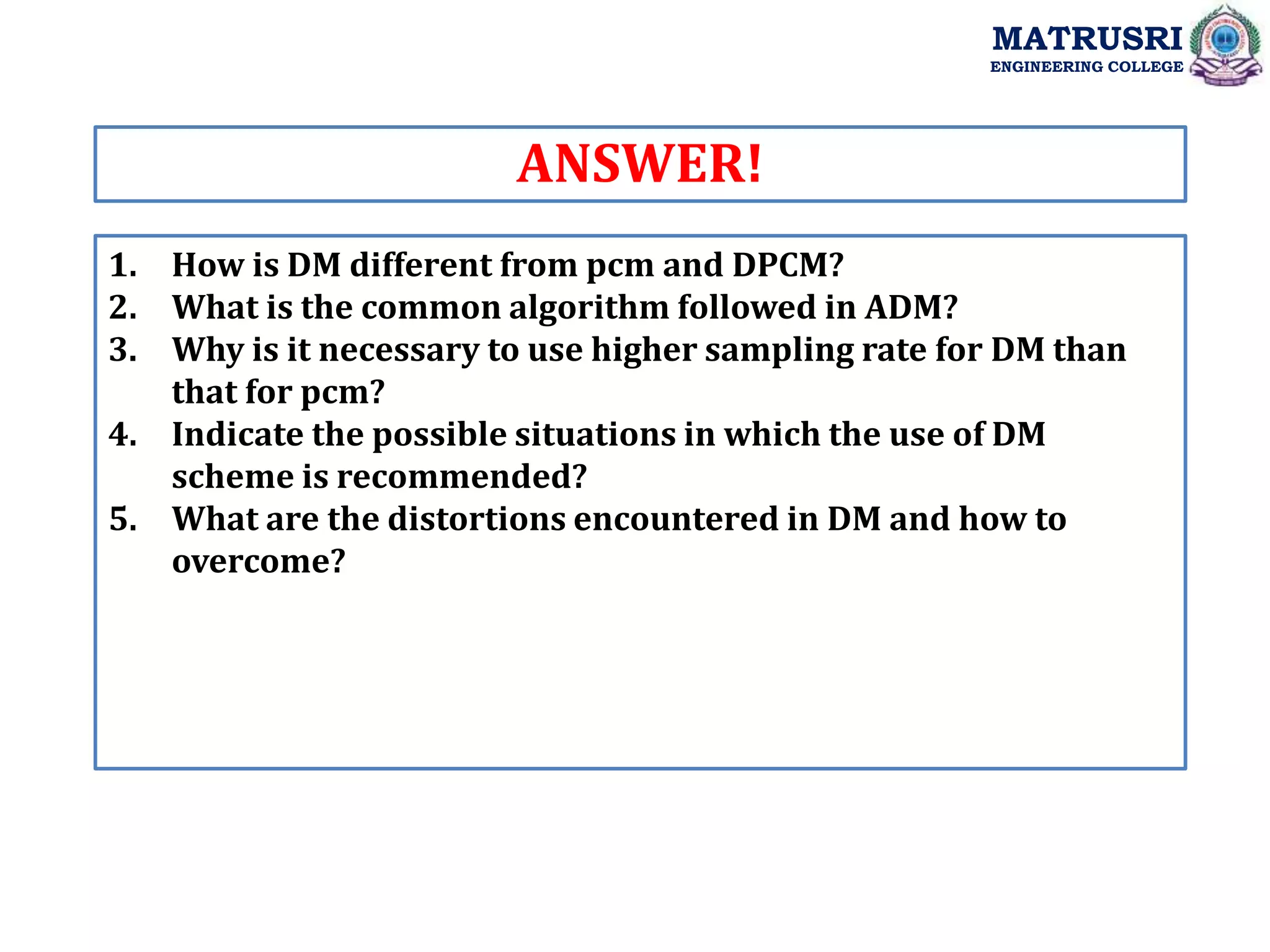 MATRUSRI
ENGINEERING COLLEGE

ANSWER!

1. How is DM different from pcm and DPCM?
2. What is the common algorithm followed in ADM?
3. Why is it necessary to use higher sampling rate for DM than that for pcm?
4. Indicate the possible situations in which the use of DM scheme is recommended?
5. What are the distortions encountered in DM and how to overcome?